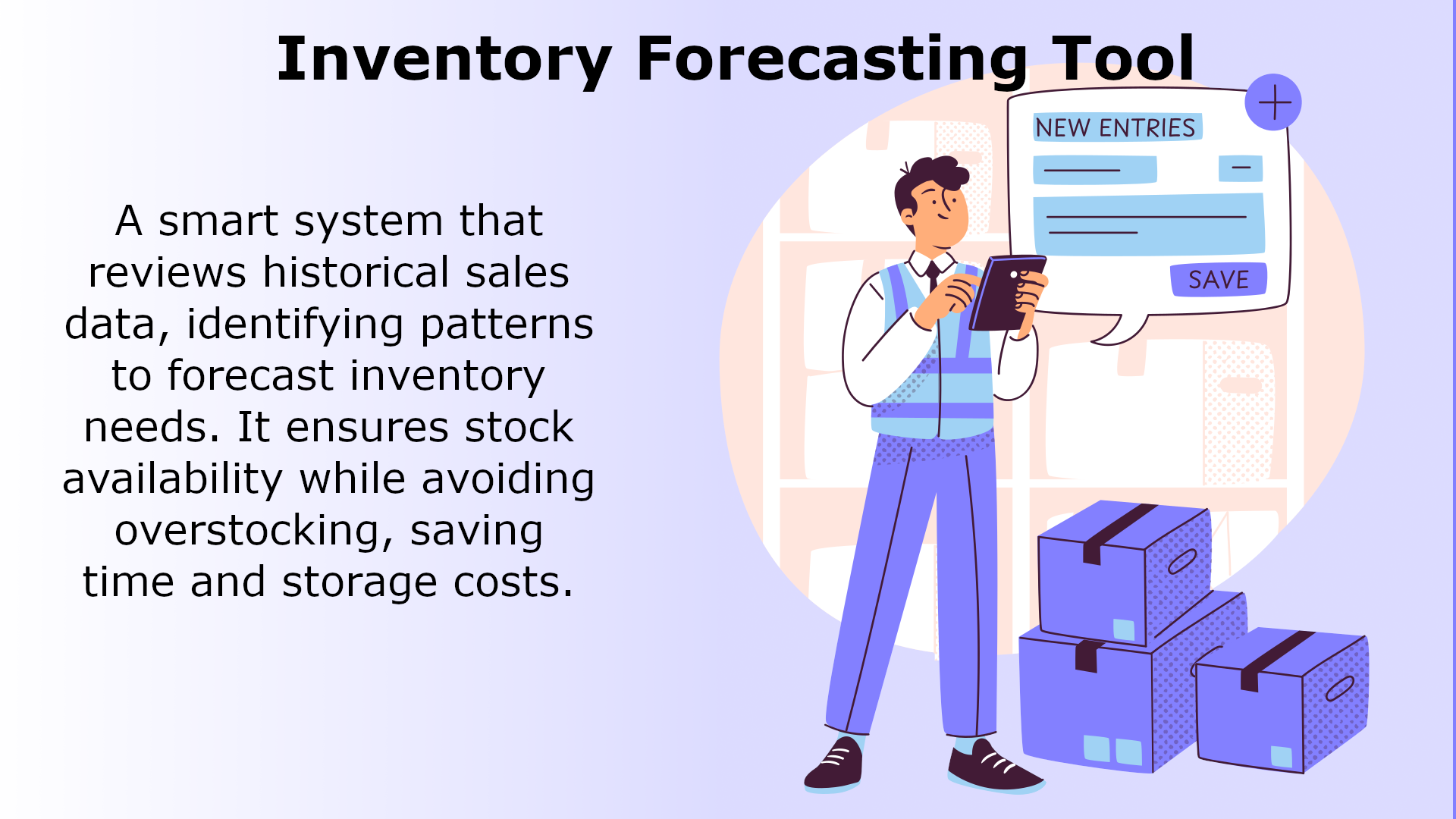 Inventory Forecasting Tool

A smart system that reviews historical sales data, identifying patterns to forecast inventory needs. It ensures stock availability while avoiding overstocking, saving time and storage costs.

NEW ENTRIES

SAVE